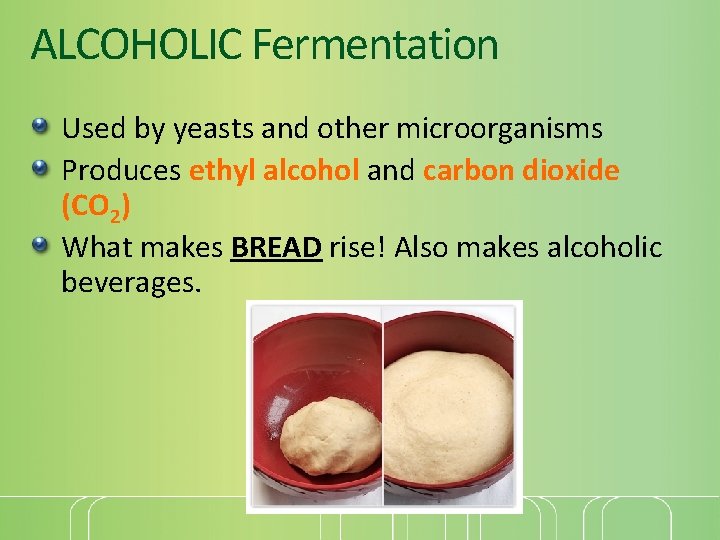 ALCOHOLIC Fermentation

- Used by yeasts and other microorganisms
- Produces ethyl alcohol and carbon dioxide ($CO_2$)
- What makes BREAD rise! Also makes alcoholic beverages.